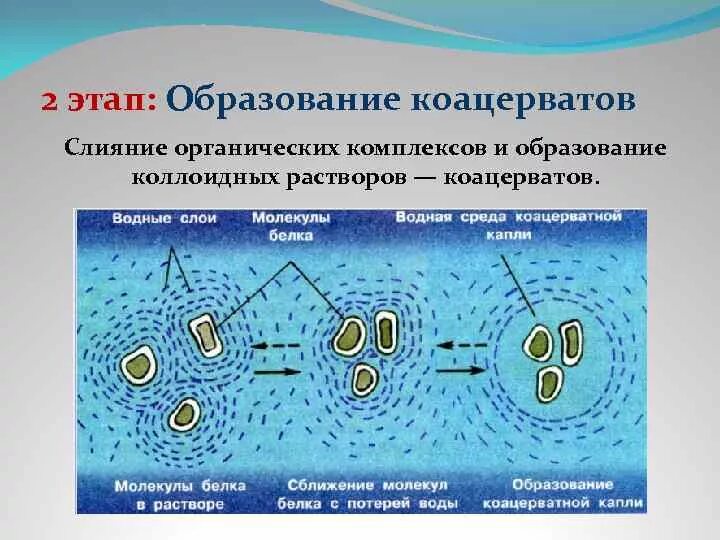 2 этап: Образование коацерватов

Слияние органических комплексов и образование коллоидных растворов — коацерватов.

Водные слои

Молекулы белка

Водная среда коацерватной капли

Молекулы белка в растворе

Сближение молекул белка с потерей воды

Образование коацерватной капли